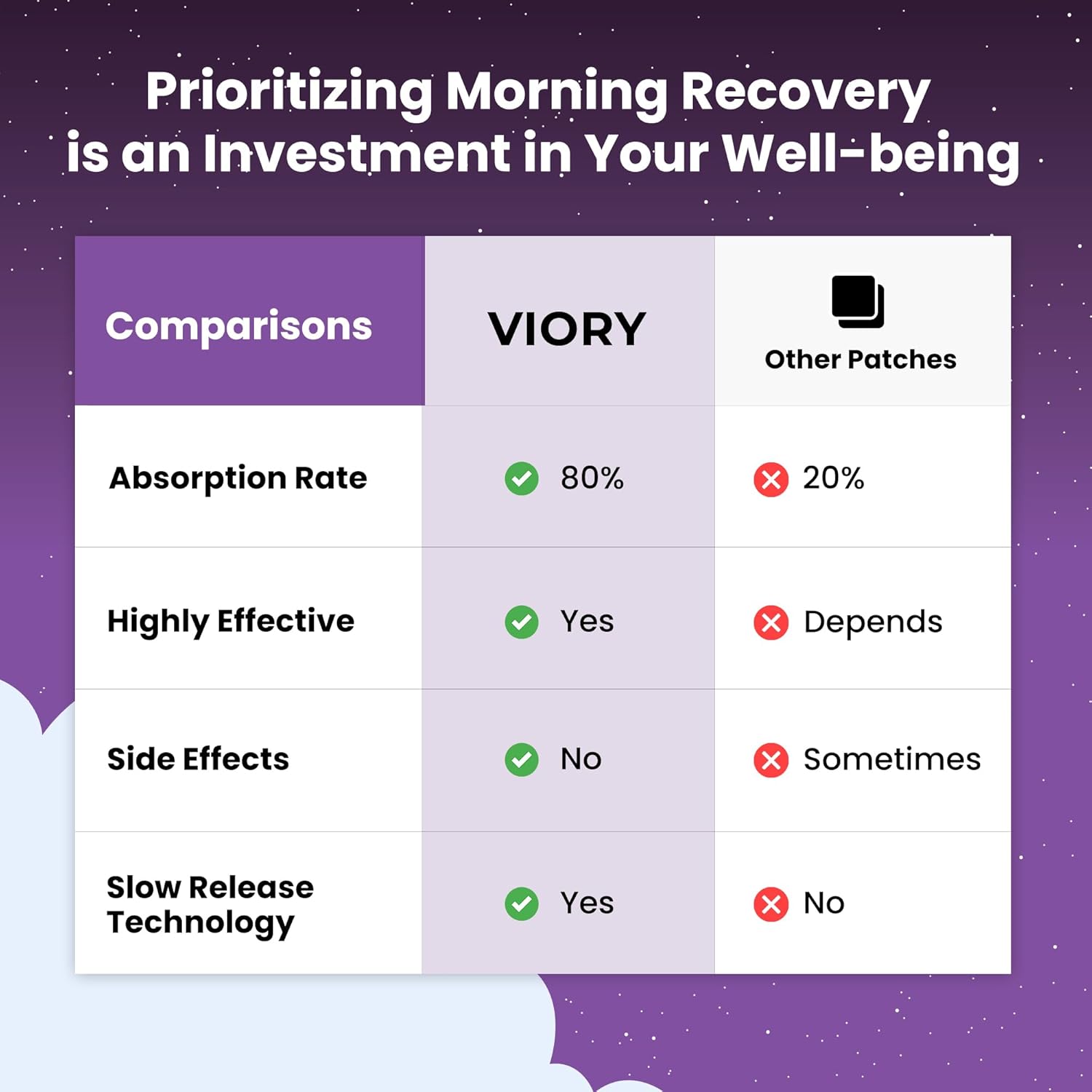 Prioritizing Morning Recovery is an Investment in Your Well-being

| Comparisons | VIORY | Other Patches |
|---|---|---|
| Absorption Rate | 80% | 20% |
| Highly Effective | Yes | Depends |
| Side Effects | No | Sometimes |
| Slow Release Technology | Yes | No |